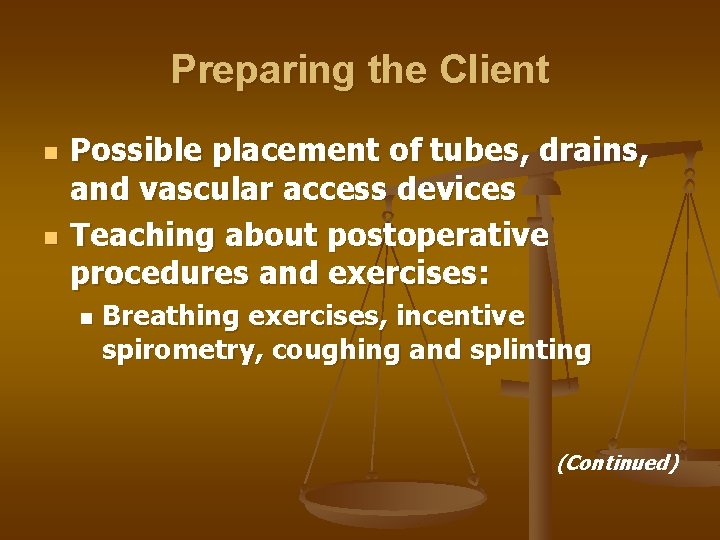 Preparing the Client

- Possible placement of tubes, drains, and vascular access devices
- Teaching about postoperative procedures and exercises:
  - Breathing exercises, incentive spirometry, coughing and splinting

(Continued)